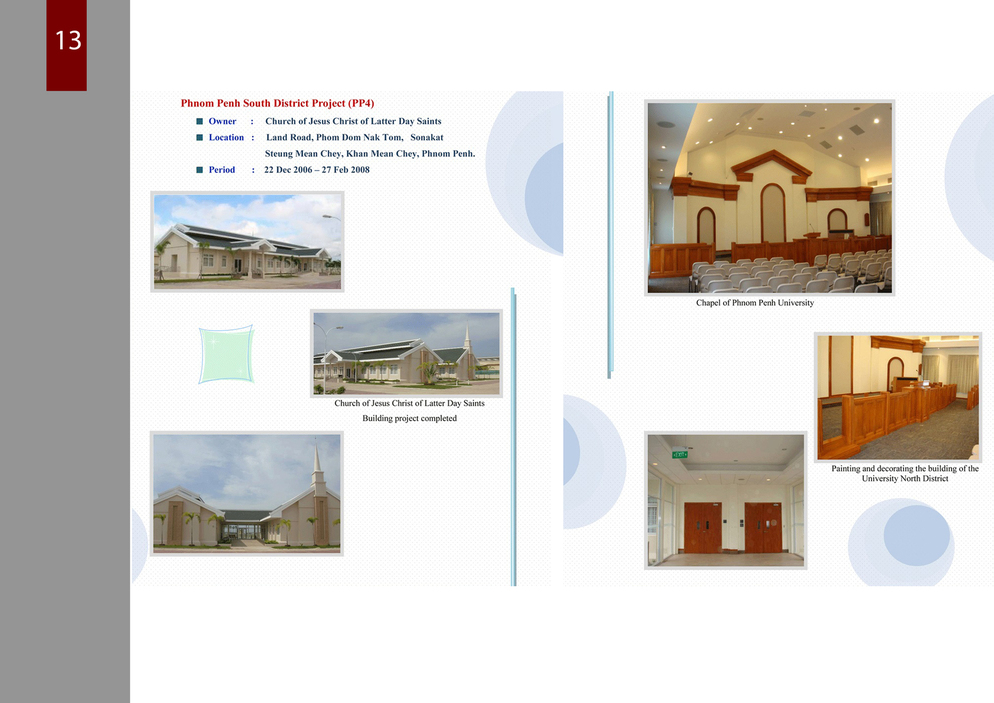 13

Phnom Penh South District Project (PP4)

Owner : Church of Jesus Christ of Latter Day Saints

Location : Land Road, Phom Dom Nak Tom, Sonakat Steung Mean Chey, Khan Mean Chey, Phnom Penh.

Period : 22 Dec 2006 – 27 Feb 2008

Church of Jesus Christ of Latter Day Saints
Building project completed

Chapel of Phnom Penh University

Painting and decorating the building of the University North District